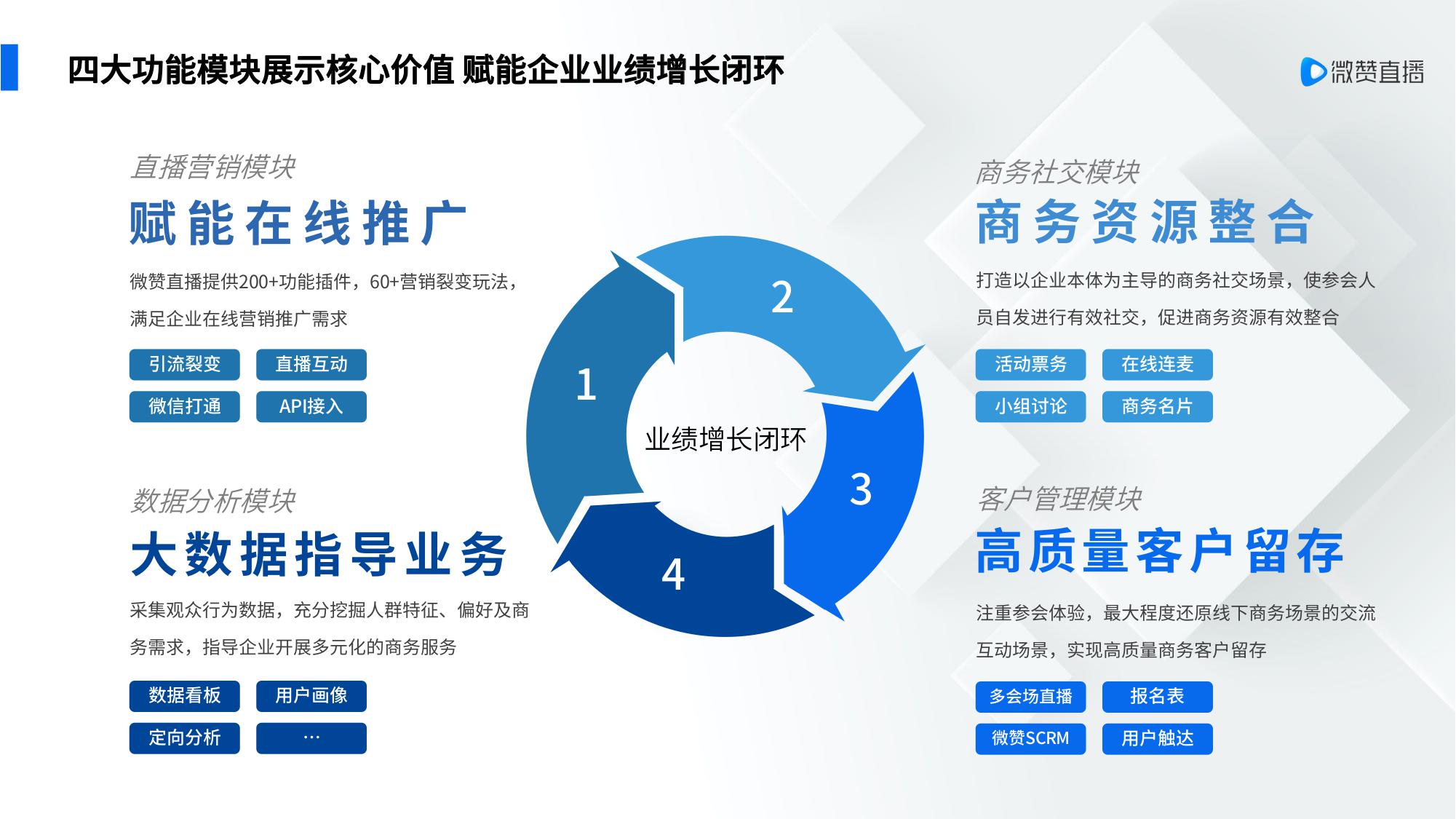 四大功能模块展示核心价值 赋能企业业绩增长闭环

微赞直播

直播营销模块

赋能在线推广

微赞直播提供200+功能插件，60+营销裂变玩法，满足企业在线营销推广需求

引流裂变 直播互动

微信打通 API接入

数据分析模块

大数据指导业务

采集观众行为数据，充分挖掘人群特征、偏好及商务需求，指导企业开展多元化的商务服务

数据看板 用户画像

定向分析 ···

1

2

3

4

业绩增长闭环

商务社交模块

商务资源整合

打造以企业本体为主导的商务社交场景，使参会人员自发进行有效社交，促进商务资源有效整合

活动票务 在线连麦

小组讨论 商务名片

客户管理模块

高质量客户留存

注重参会体验，最大程度还原线下商务场景的交流互动场景，实现高质量商务客户留存

多会场直播 报名表

微赞SCRM 用户触达